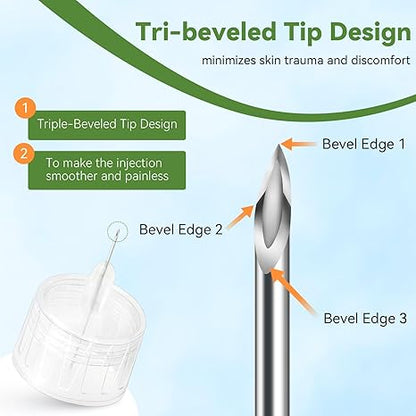 Tri-beveled Tip Design

minimizes skin trauma and discomfort

1
Triple-Beveled Tip Design

2
To make the injection smoother and painless

Bevel Edge 1

Bevel Edge 2

Bevel Edge 3